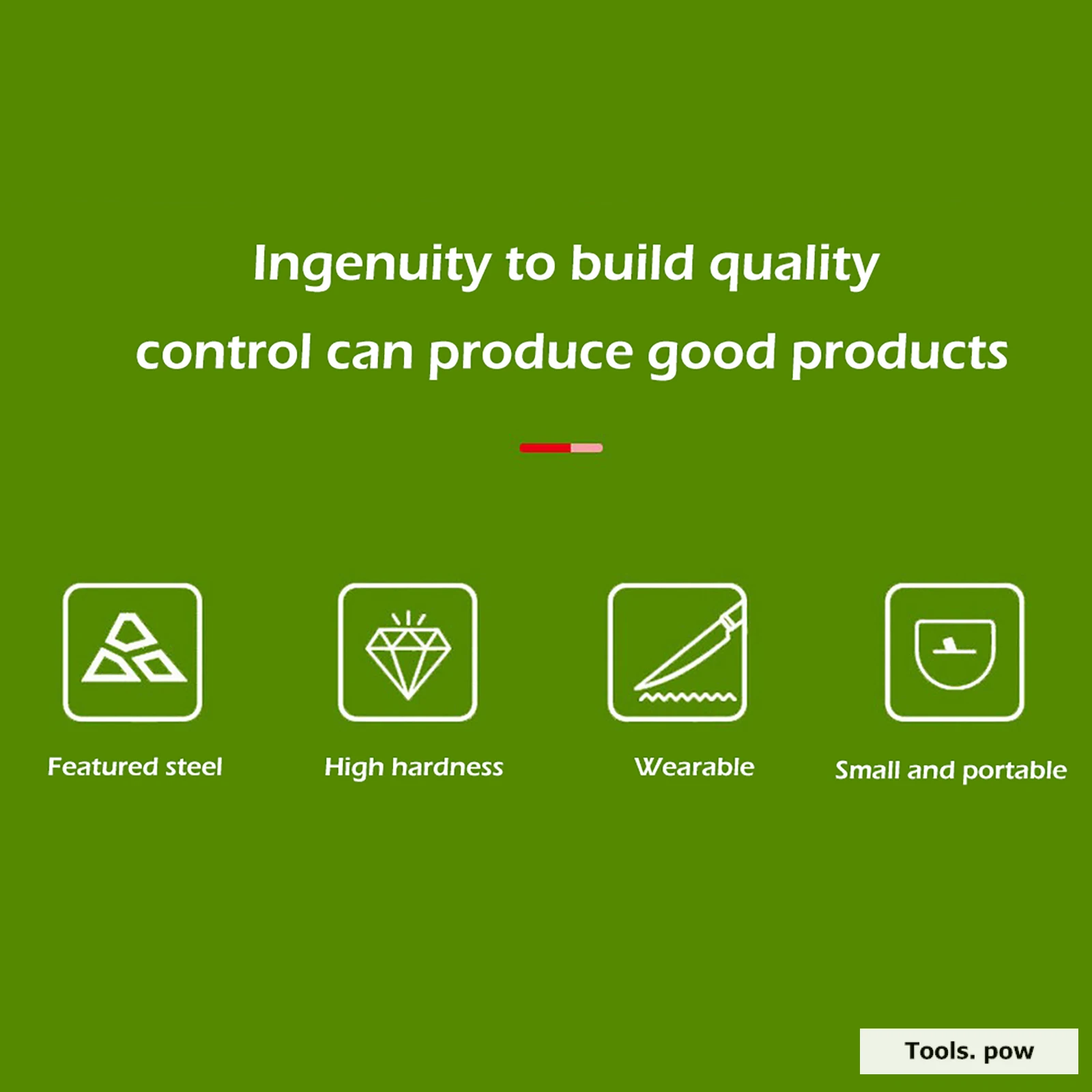 Ingenuity to build quality control can produce good products

Featured steel

High hardness

Wearable

Small and portable

Tools. pow